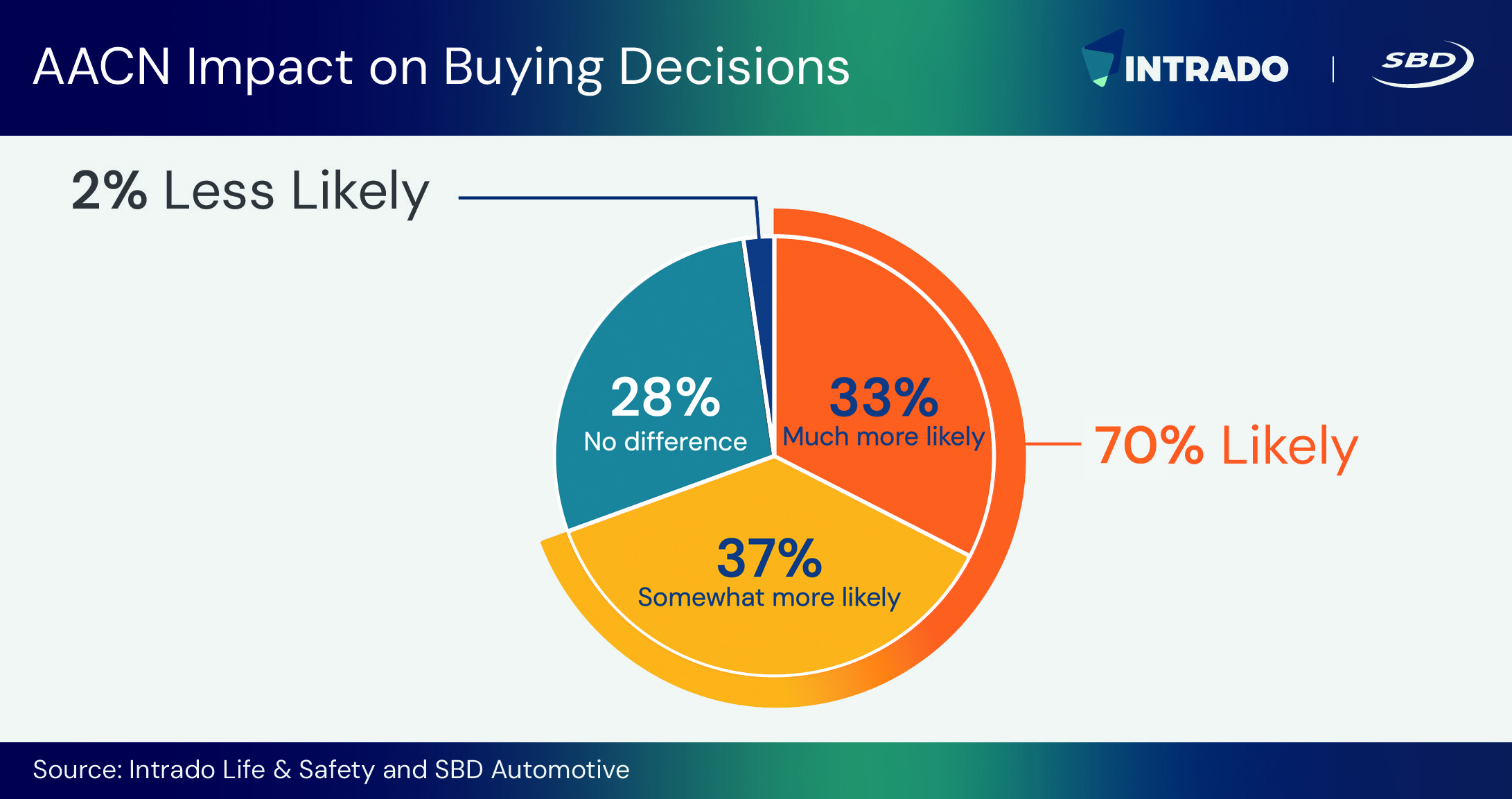 AACN Impact on Buying Decisions

INTRADO | SBD

2% Less Likely

28%
No difference

33%
Much more likely

70% Likely

37%
Somewhat more likely

Source: Intrado Life & Safety and SBD Automotive